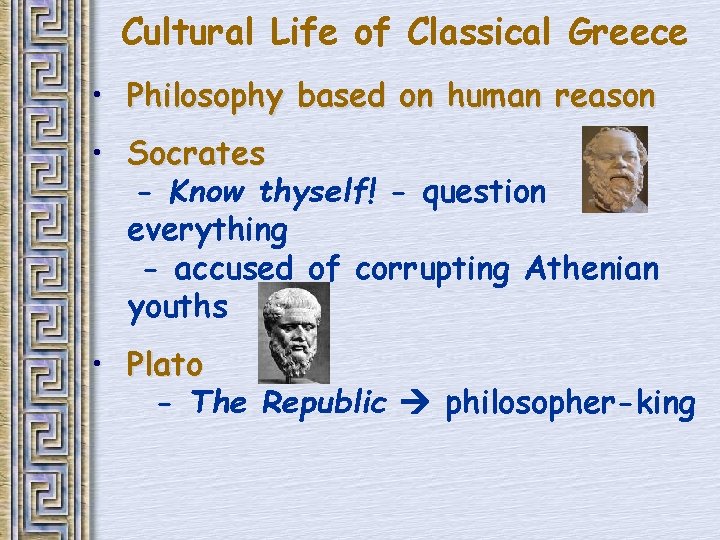 Cultural Life of Classical Greece

• Philosophy based on human reason

• Socrates
- Know thyself! - question everything
- accused of corrupting Athenian youths

• Plato
- The Republic → philosopher-king